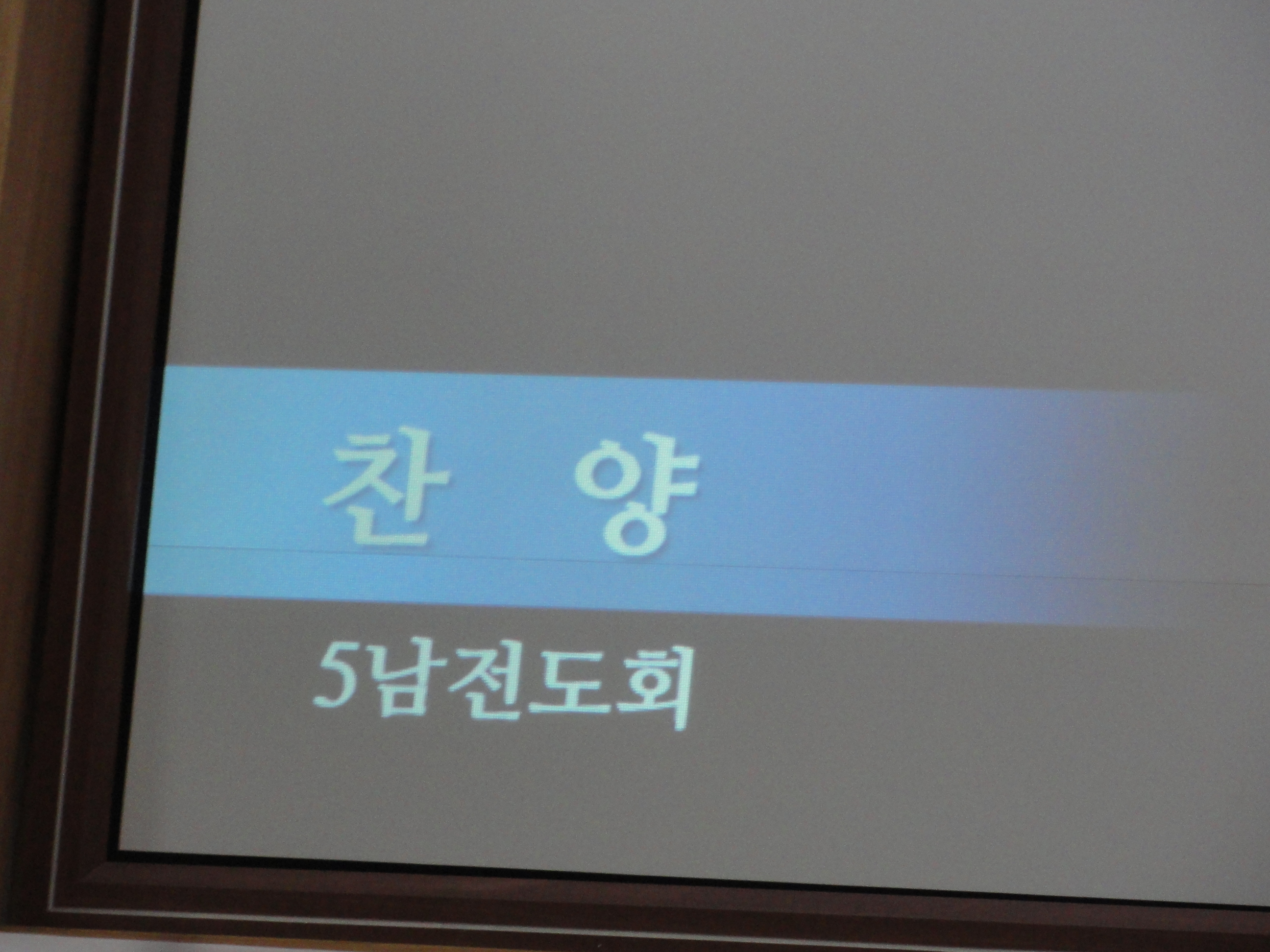 찬 양

5남전도회